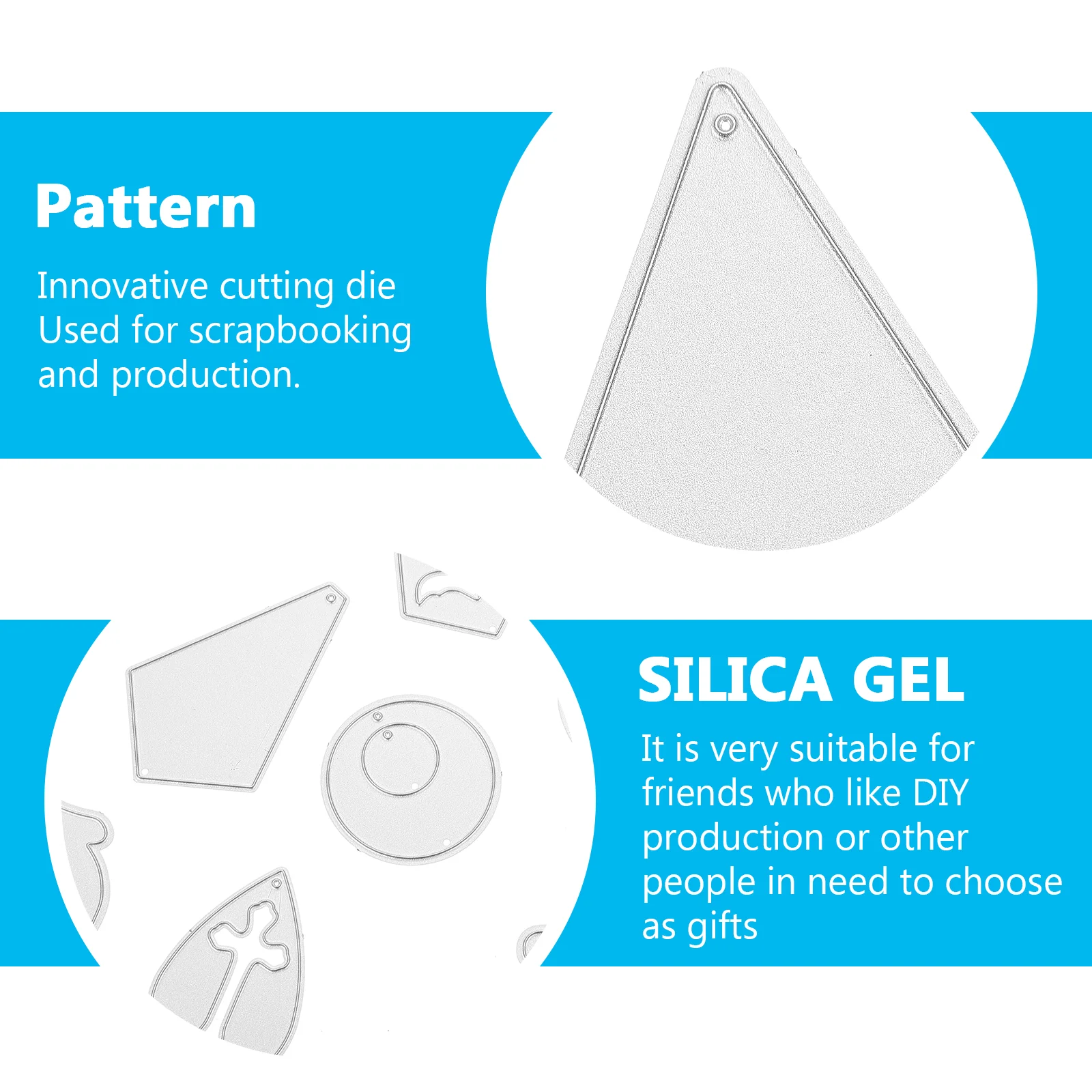 Pattern

Innovative cutting die
Used for scrapbooking
and production.

SILICA GEL

It is very suitable for
friends who like DIY
production or other
people in need to choose
as gifts